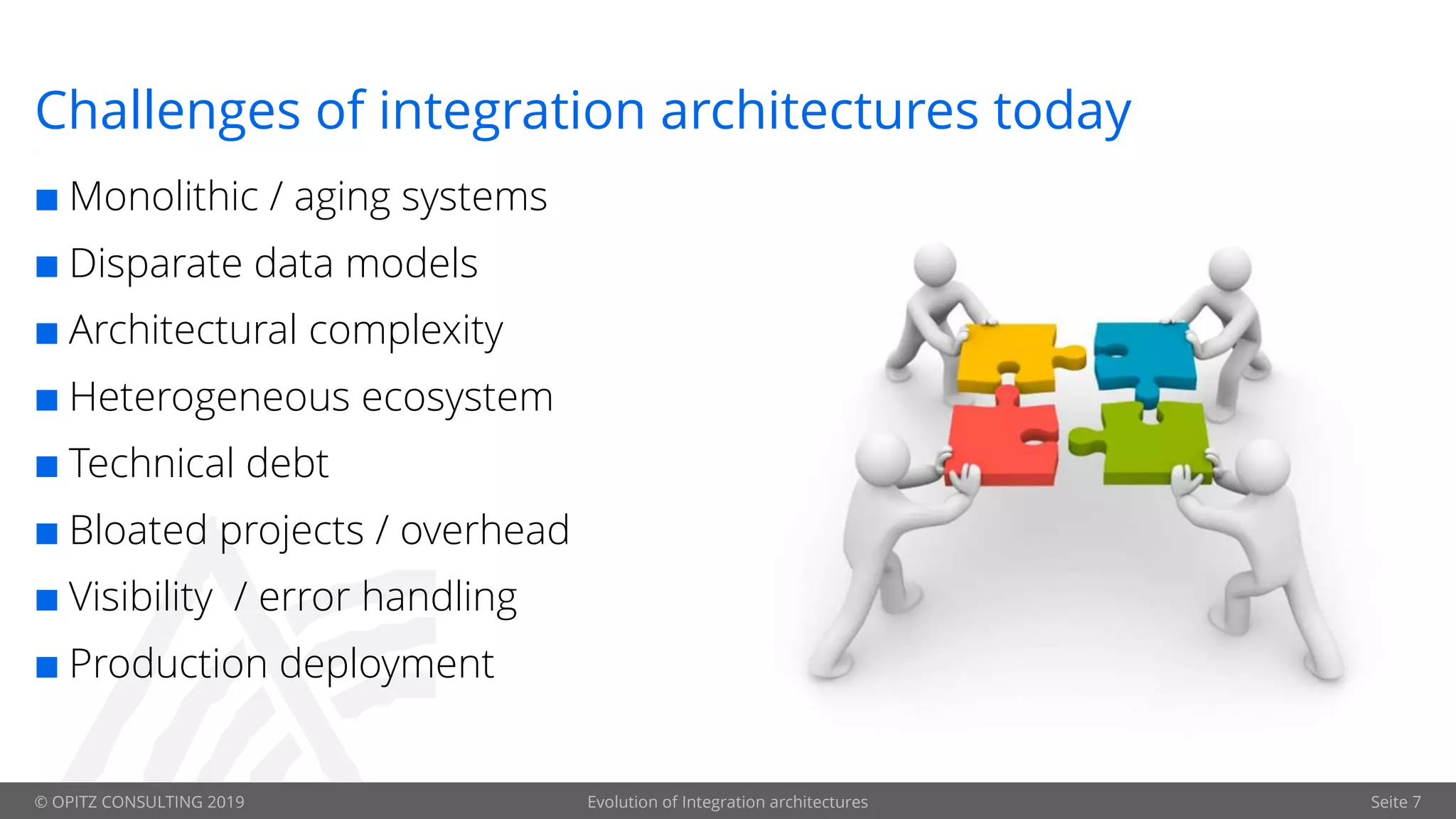 Challenges of integration architectures today

■ Monolithic / aging systems
■ Disparate data models
■ Architectural complexity
■ Heterogeneous ecosystem
■ Technical debt
■ Bloated projects / overhead
■ Visibility / error handling
■ Production deployment

© OPITZ CONSULTING 2019 Evolution of Integration architectures Seite 7